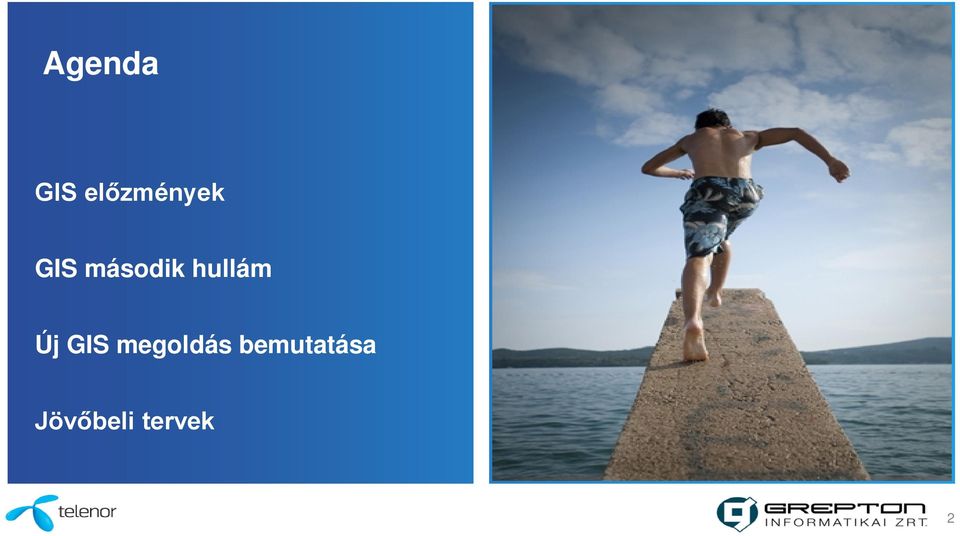 Agenda

GIS előzmények

GIS második hullám

Új GIS megoldás bemutatása

Jövőbeli tervek

telenor

GREPTON INFORMATIKAI ZRT.

2